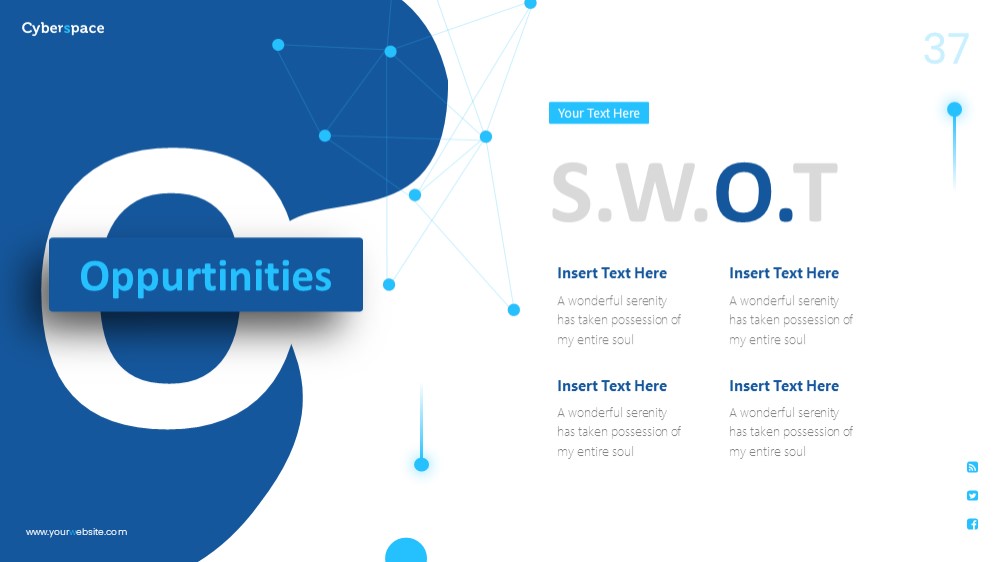 Cyberspace

37

O

Oppurtinities

Your Text Here

S.W.O.T

Insert Text Here

A wonderful serenity has taken possession of my entire soul

Insert Text Here

A wonderful serenity has taken possession of my entire soul

Insert Text Here

A wonderful serenity has taken possession of my entire soul

Insert Text Here

A wonderful serenity has taken possession of my entire soul

www.yourwebsite.com